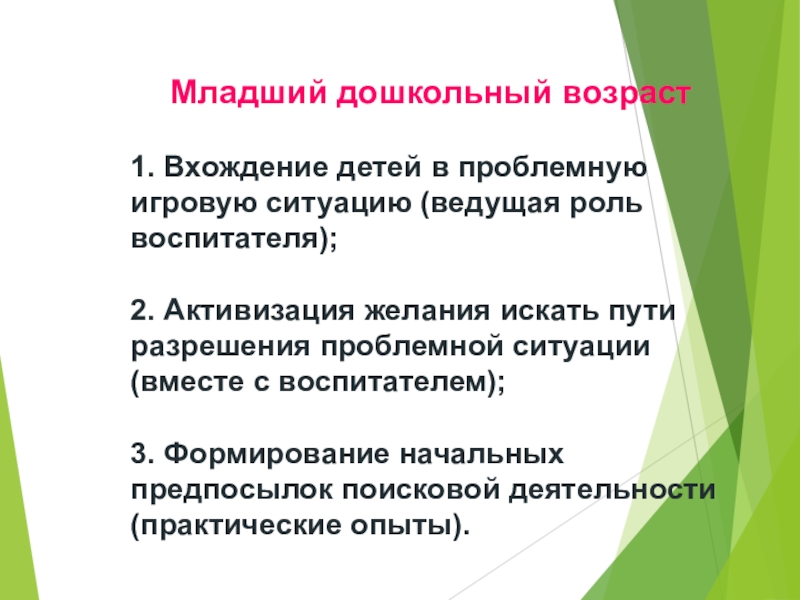 Младший дошкольный возраст

1. Вхождение детей в проблемную игровую ситуацию (ведущая роль воспитателя);

2. Активизация желания искать пути разрешения проблемной ситуации (вместе с воспитателем);

3. Формирование начальных предпосылок поисковой деятельности (практические опыты).